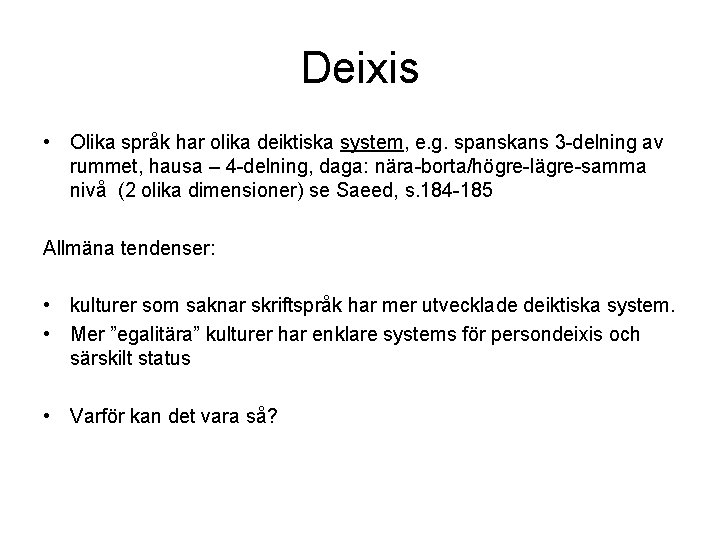 Deixis

• Olika språk har olika deiktiska system, e.g. spanskans 3-delning av rummet, hausa – 4-delning, daga: nära-borta/högre-lägre-samma nivå (2 olika dimensioner) se Saeed, s.184-185

Allmäna tendenser:

• kulturer som saknar skriftspråk har mer utvecklade deiktiska system.
• Mer ”egalitära” kulturer har enklare systems för persondeixis och särskilt status

• Varför kan det vara så?